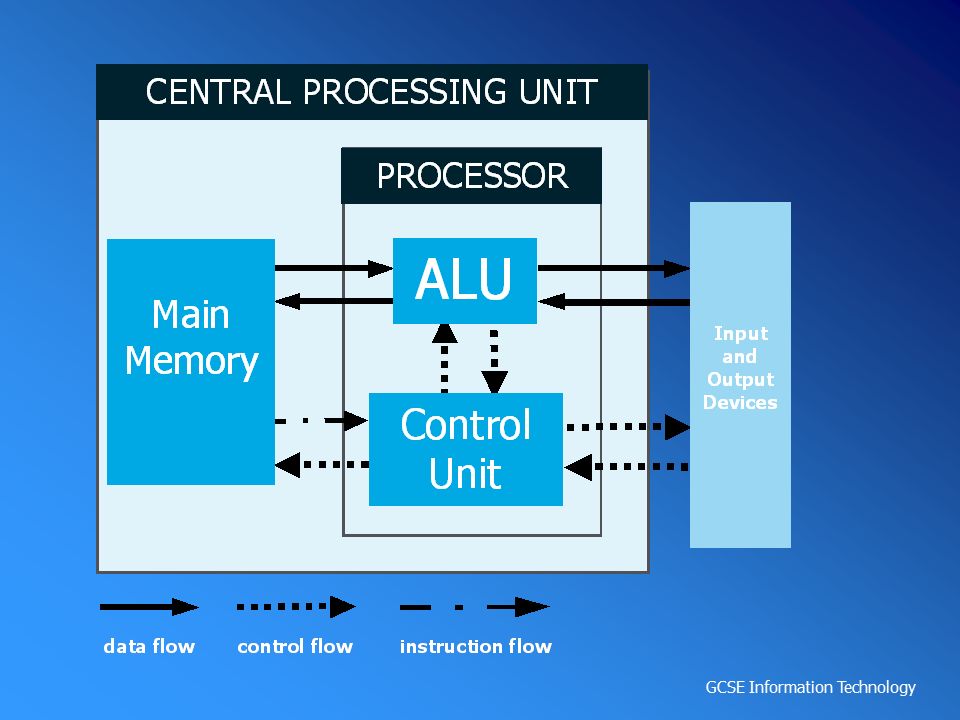 CENTRAL PROCESSING UNIT

PROCESSOR

Main Memory

ALU

Control Unit

Input and Output Devices

data flow

control flow

instruction flow

GCSE Information Technology